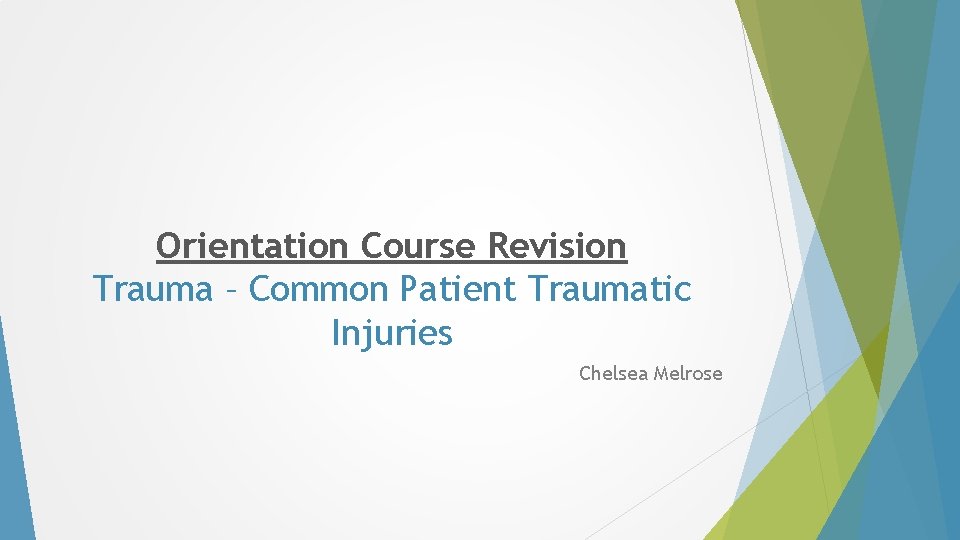 Orientation Course Revision
Trauma – Common Patient Traumatic Injuries

Chelsea Melrose